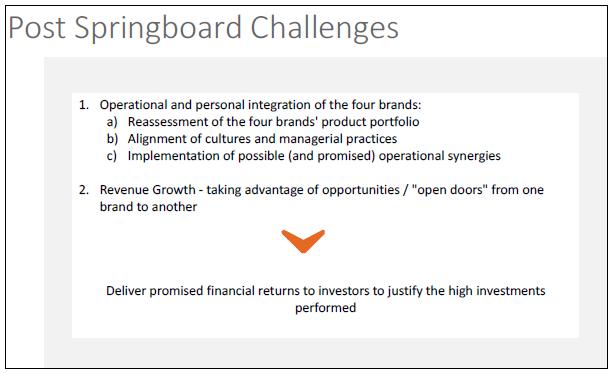 Post Springboard Challenges

1. Operational and personal integration of the four brands:
a) Reassessment of the four brands' product portfolio
b) Alignment of cultures and managerial practices
c) Implementation of possible (and promised) operational synergies

2. Revenue Growth - taking advantage of opportunities / "open doors" from one brand to another

Deliver promised financial returns to investors to justify the high investments performed